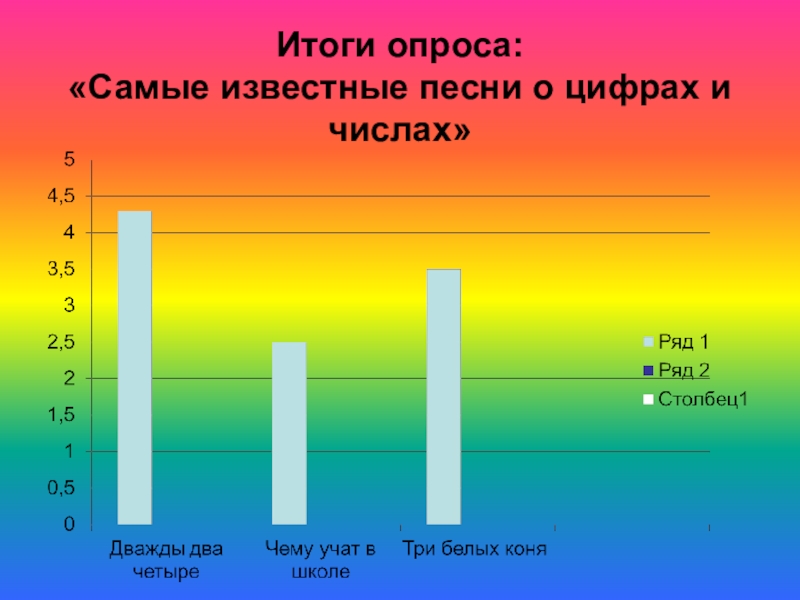 Итоги опроса:
«Самые известные песни о цифрах и числах»

5
4,5
4
3,5
3
2,5
2
1,5
1
0,5
0

Дважды два четыре
Чему учат в школе
Три белых коня

Ряд 1
Ряд 2
Столбец1